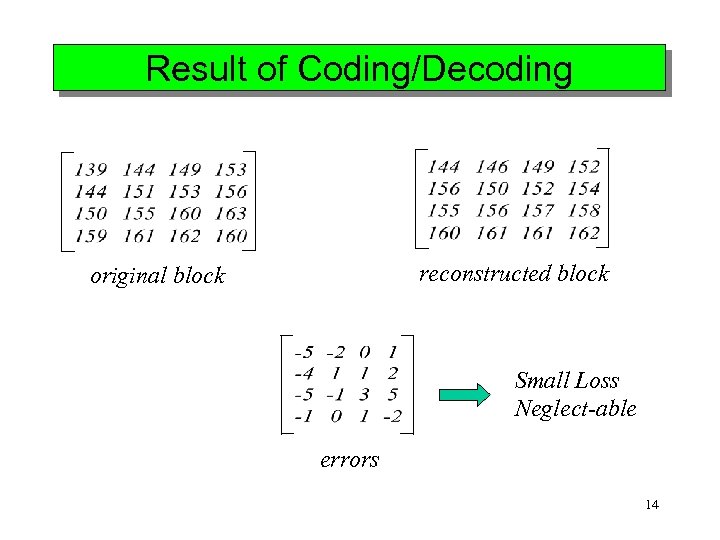 Result of Coding/Decoding

$\begin{bmatrix} 139 & 144 & 149 & 153 \\ 144 & 151 & 153 & 156 \\ 150 & 155 & 160 & 163 \\ 159 & 161 & 162 & 160 \end{bmatrix}$

original block

$\begin{bmatrix} 144 & 146 & 149 & 152 \\ 156 & 150 & 152 & 154 \\ 155 & 156 & 157 & 158 \\ 160 & 161 & 161 & 162 \end{bmatrix}$

reconstructed block

$\begin{bmatrix} -5 & -2 & 0 & 1 \\ -4 & 1 & 1 & 2 \\ -5 & -1 & 3 & 5 \\ -1 & 0 & 1 & -2 \end{bmatrix}$

errors

Small Loss
Neglect-able

14